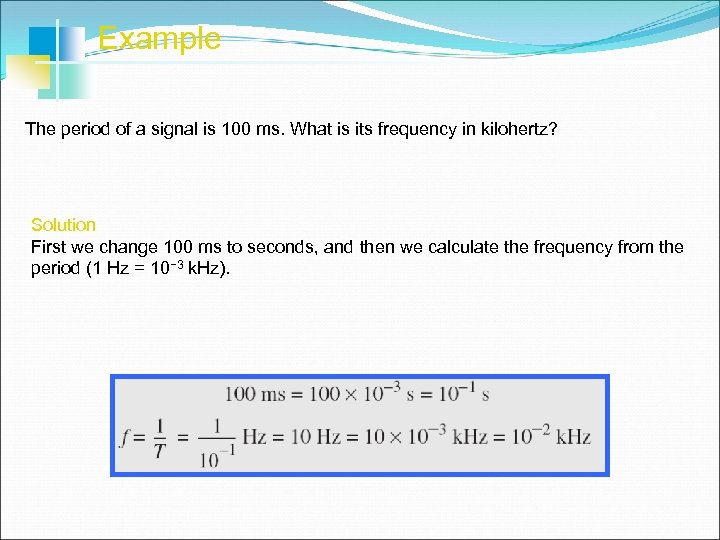 Example

The period of a signal is 100 ms. What is its frequency in kilohertz?

Solution
First we change 100 ms to seconds, and then we calculate the frequency from the period (1 Hz = $10^{-3}$ kHz).

$100 \text{ ms} = 100 \times 10^{-3} \text{ s} = 10^{-1} \text{ s}$

$f = \frac{1}{T} = \frac{1}{10^{-1}} \text{ Hz} = 10 \text{ Hz} = 10 \times 10^{-3} \text{ kHz} = 10^{-2} \text{ kHz}$